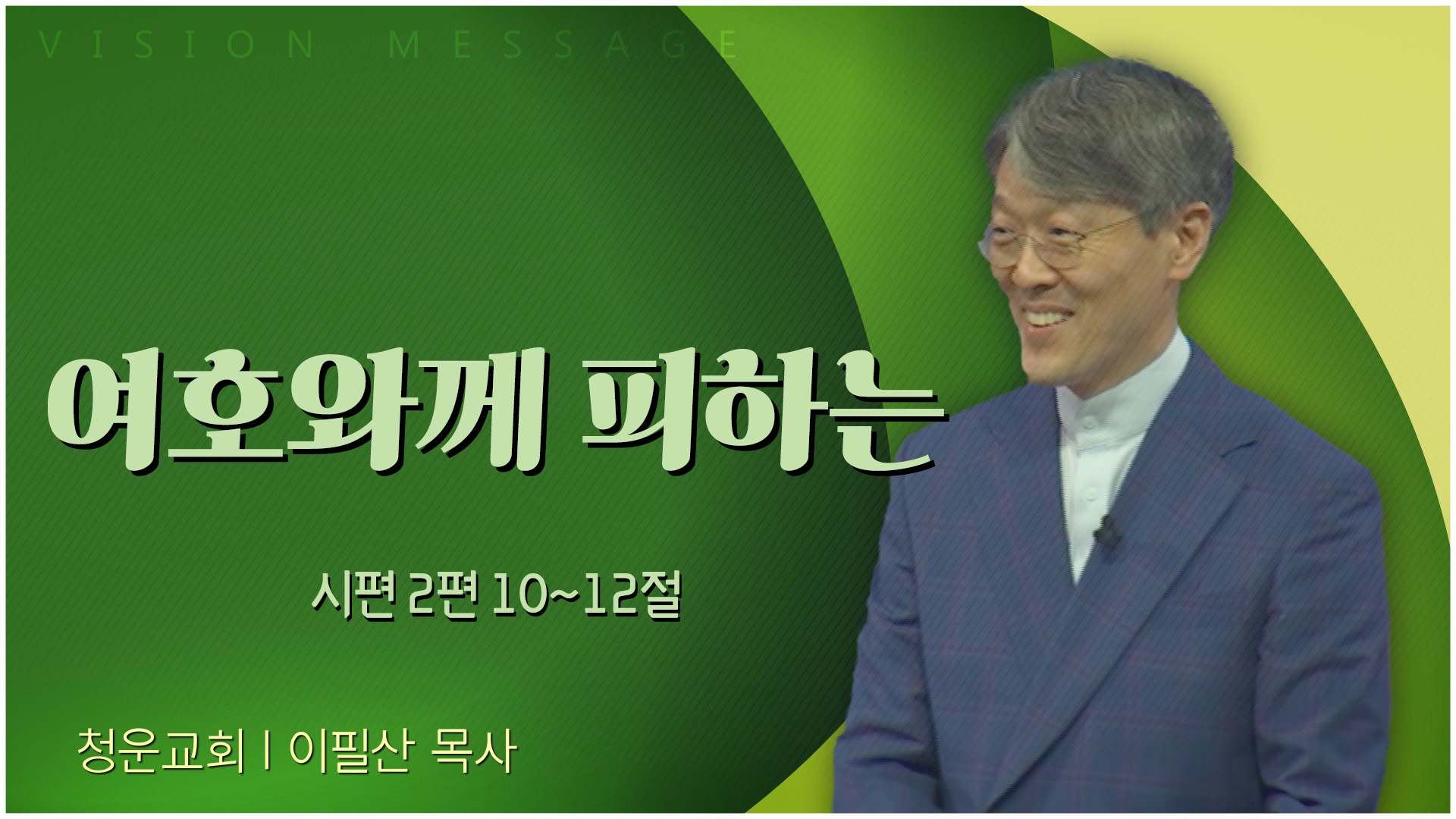 VISION MESSAGE

여호와께 피하는

시편 2편 10~12절

청운교회 | 이필산 목사